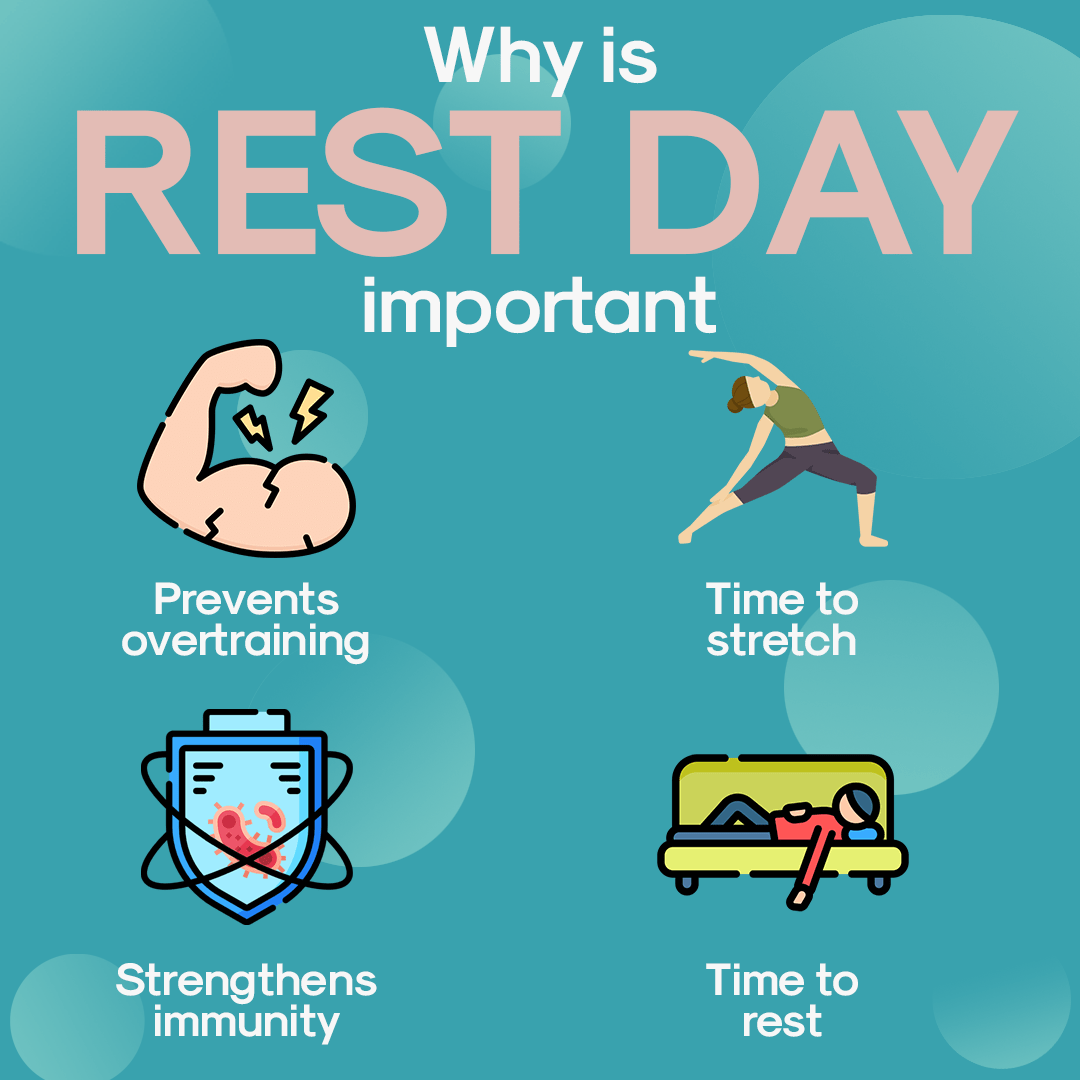 Why is
REST DAY
important

Prevents overtraining

Time to stretch

Strengthens immunity

Time to rest